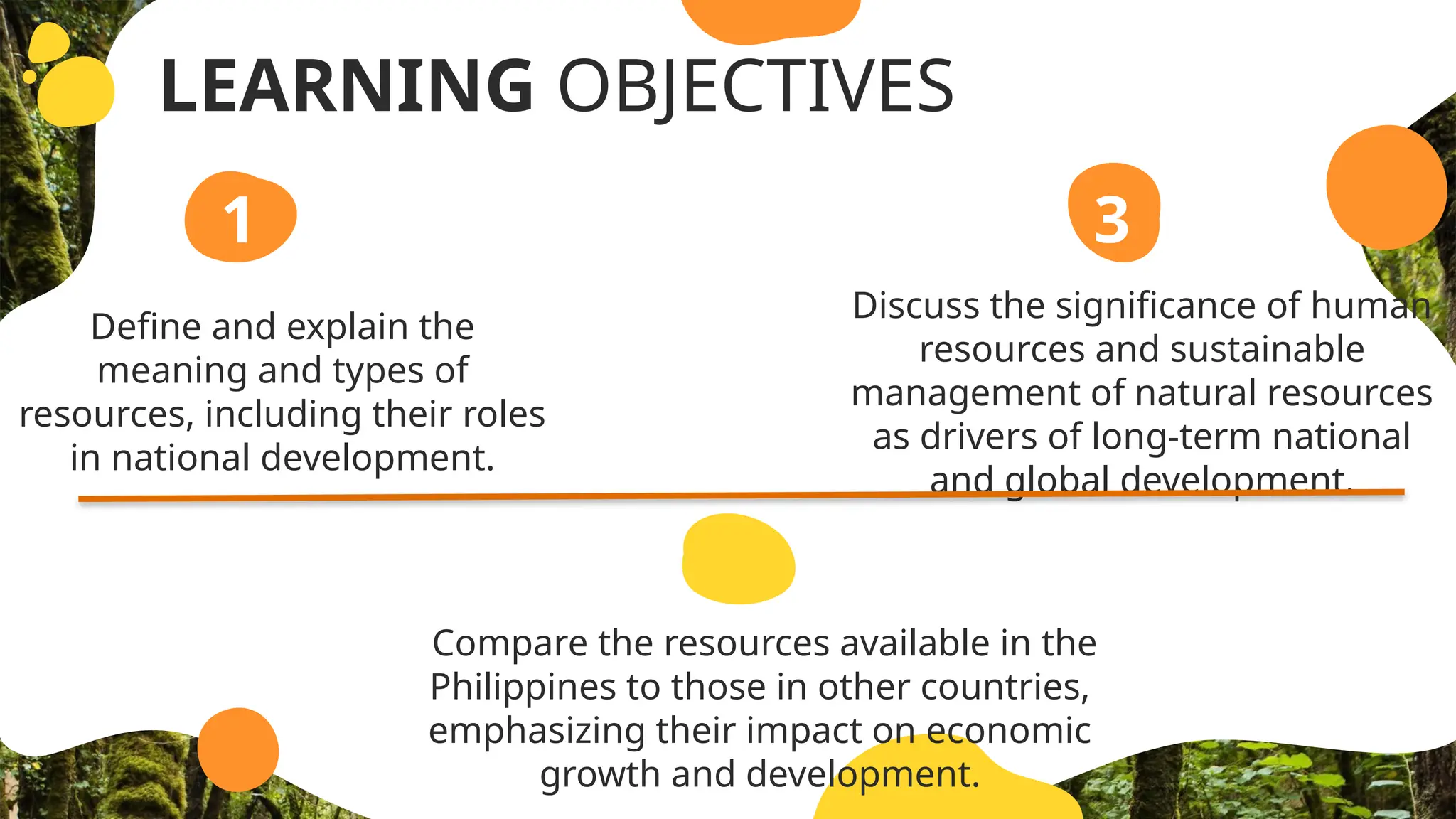 LEARNING OBJECTIVES

1

Define and explain the meaning and types of resources, including their roles in national development.

3

Discuss the significance of human resources and sustainable management of natural resources as drivers of long-term national and global development.

Compare the resources available in the Philippines to those in other countries, emphasizing their impact on economic growth and development.